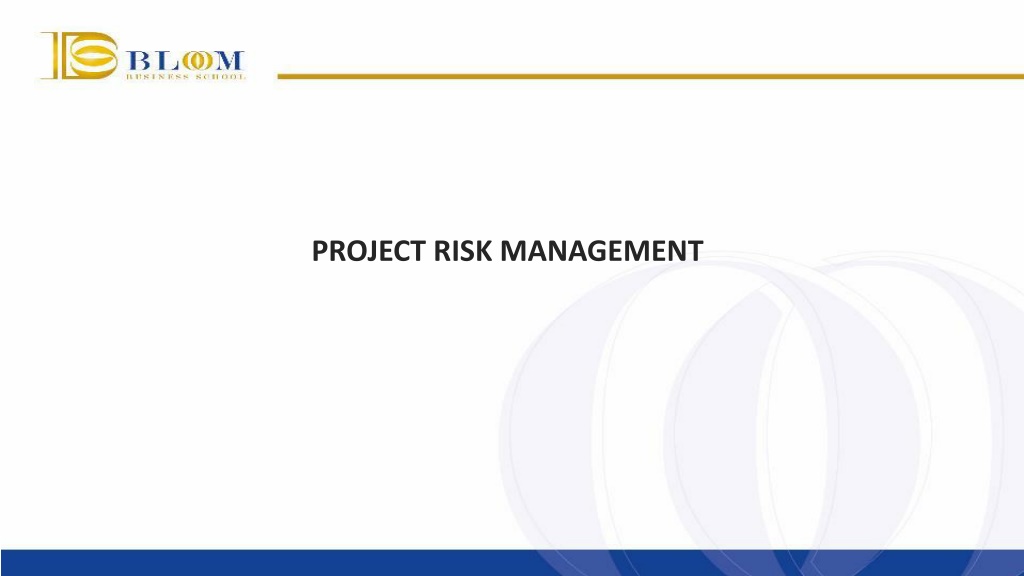 BLOOM
BUSINESS SCHOOL

PROJECT RISK MANAGEMENT